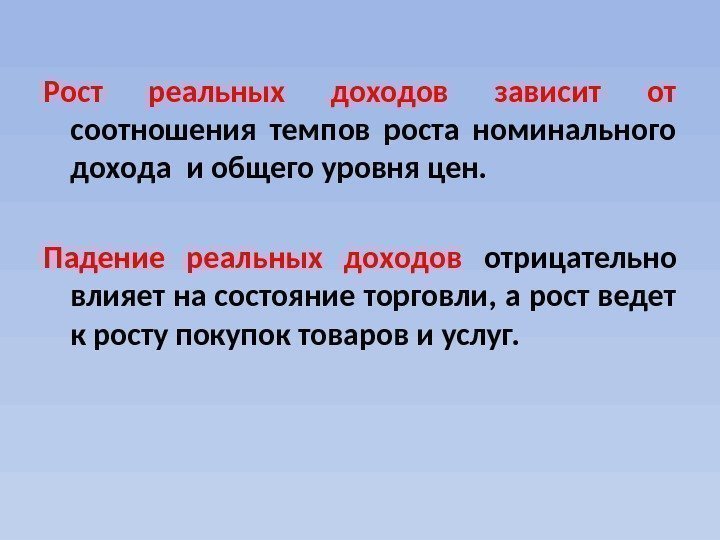 Рост реальных доходов зависит от соотношения темпов роста номинального дохода и общего уровня цен.

Падение реальных доходов отрицательно влияет на состояние торговли, а рост ведет к росту покупок товаров и услуг.